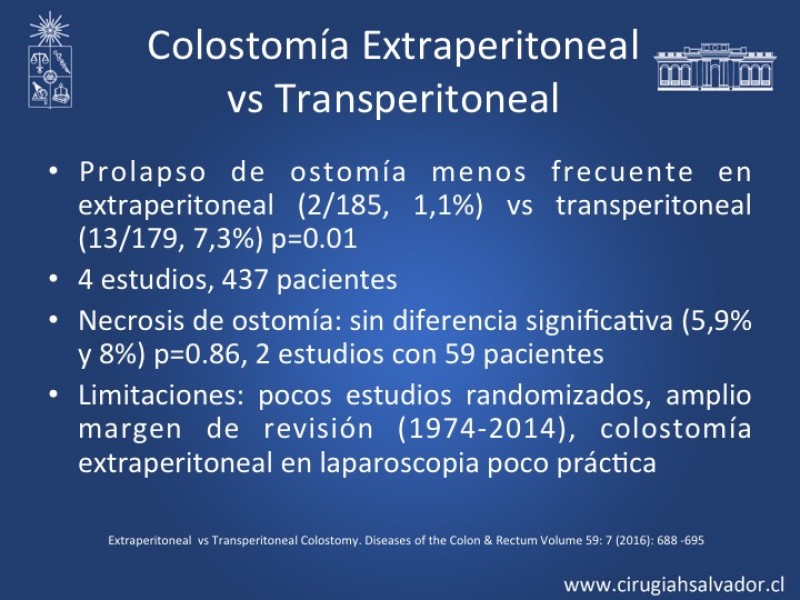 Colostomía Extraperitoneal vs Transperitoneal

• Prolapso de ostomía menos frecuente en extraperitoneal (2/185, 1,1%) vs transperitoneal (13/179, 7,3%) p=0.01

• 4 estudios, 437 pacientes

• Necrosis de ostomía: sin diferencia significativa (5,9% y 8%) p=0.86, 2 estudios con 59 pacientes

• Limitaciones: pocos estudios randomizados, amplio margen de revisión (1974-2014), colostomía extraperitoneal en laparoscopia poco práctica

Extraperitoneal vs Transperitoneal Colostomy. Diseases of the Colon & Rectum Volume 59: 7 (2016): 688 -695

www.cirugiahsalvador.cl